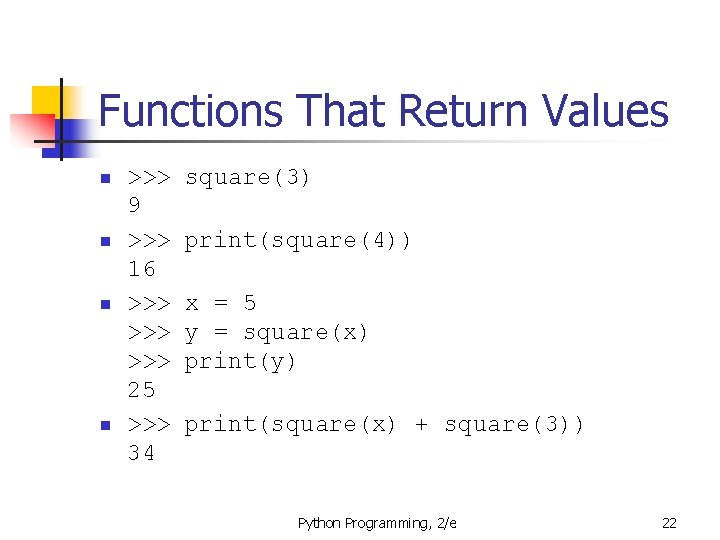 Functions That Return Values

- >>> square(3)
9
- >>> print(square(4))
16
- >>> x = 5
>>> y = square(x)
>>> print(y)
25
- >>> print(square(x) + square(3))
34

Python Programming, 2/e

22